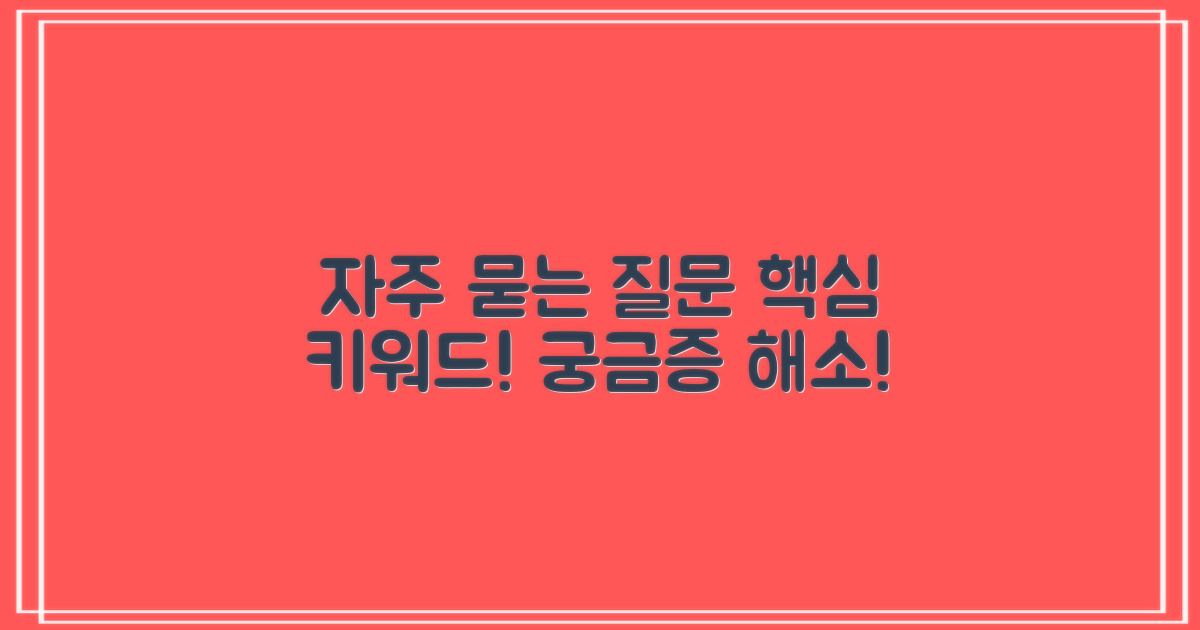 자주 묻는 질문 핵심
키워드! 궁금증 해소!